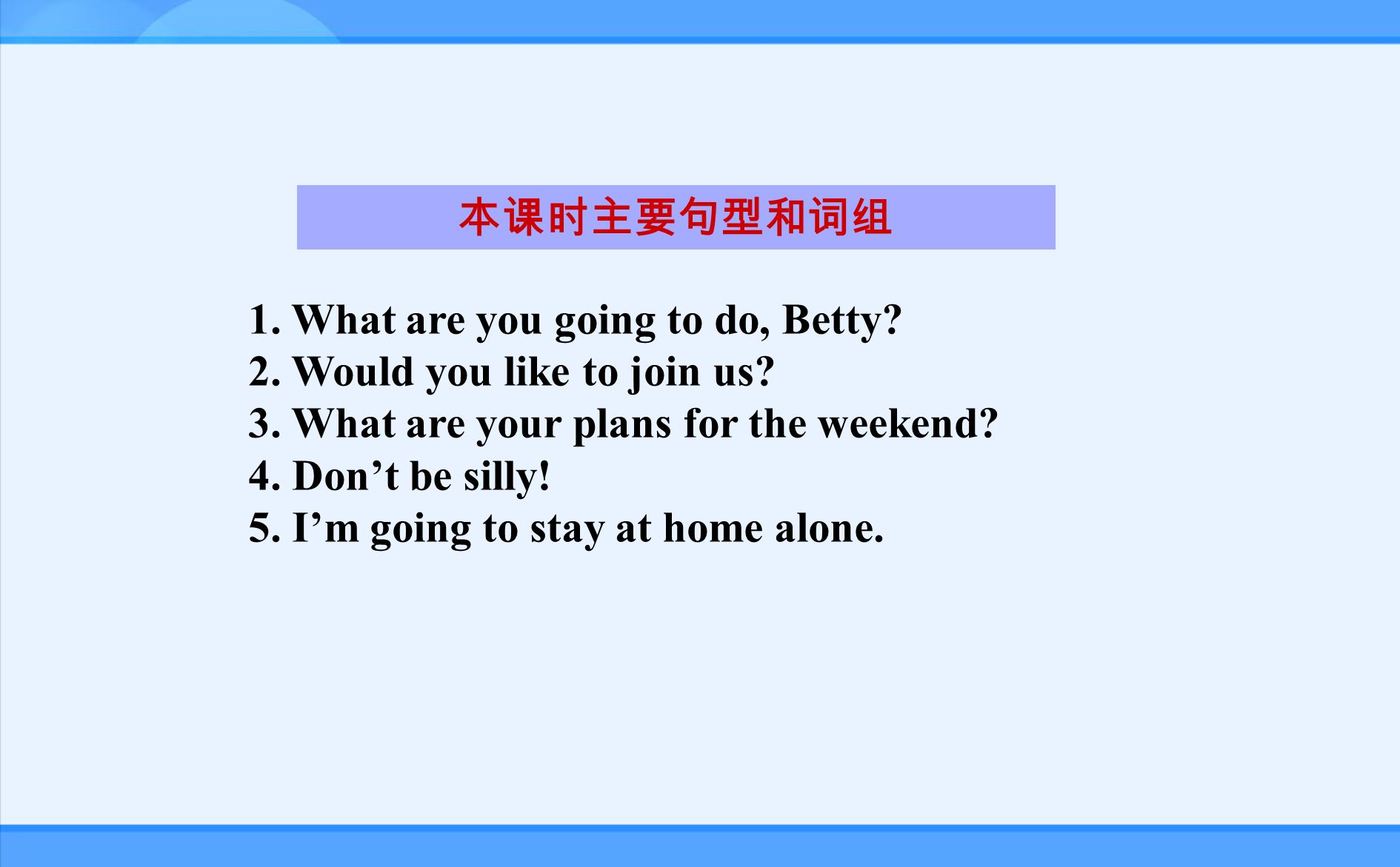 本课时主要句型和词组

1. What are you going to do, Betty?
2. Would you like to join us?
3. What are your plans for the weekend?
4. Don’t be silly!
5. I’m going to stay at home alone.